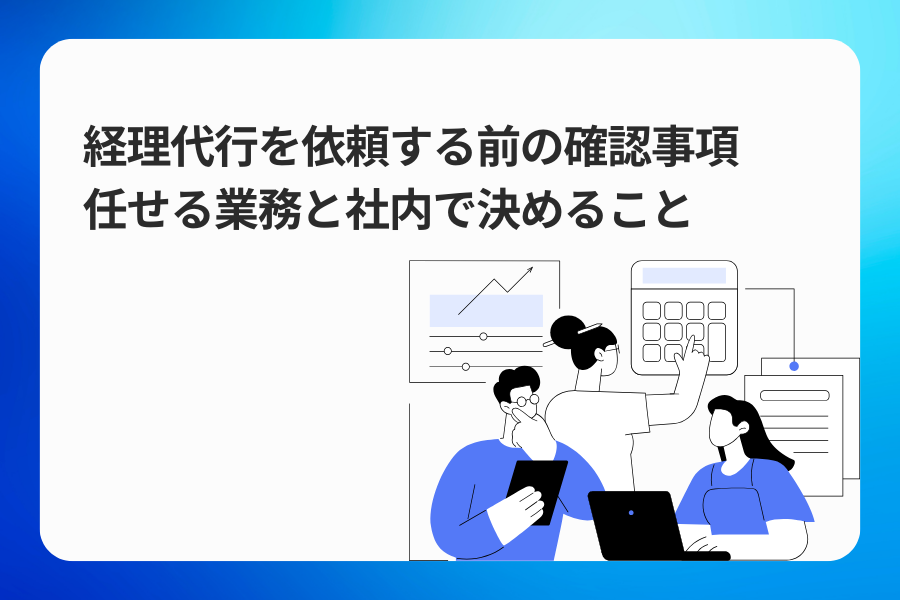 経理代行を依頼する前の確認事項
任せる業務と社内で決めること